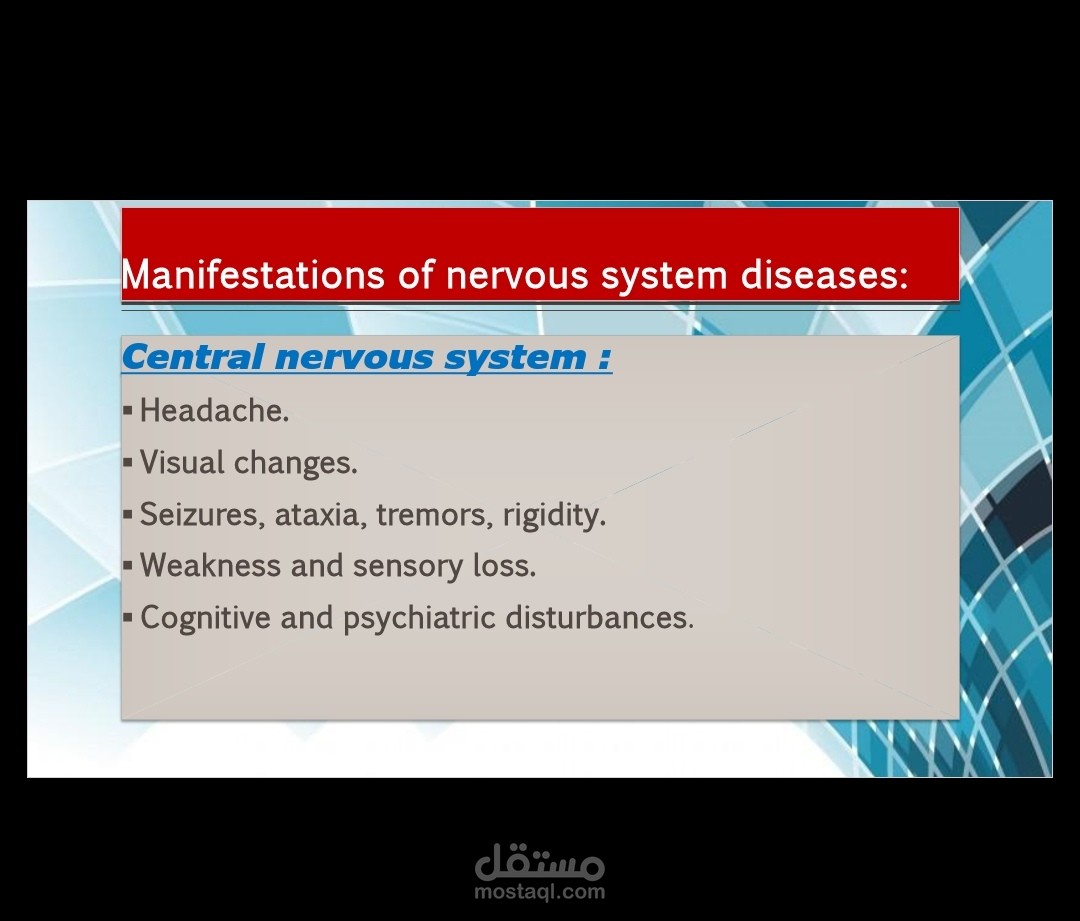 Manifestations of nervous system diseases:

Central nervous system :

▪ Headache.

▪ Visual changes.

▪ Seizures, ataxia, tremors, rigidity.

▪ Weakness and sensory loss.

▪ Cognitive and psychiatric disturbances.

مستقل
mostaql.com